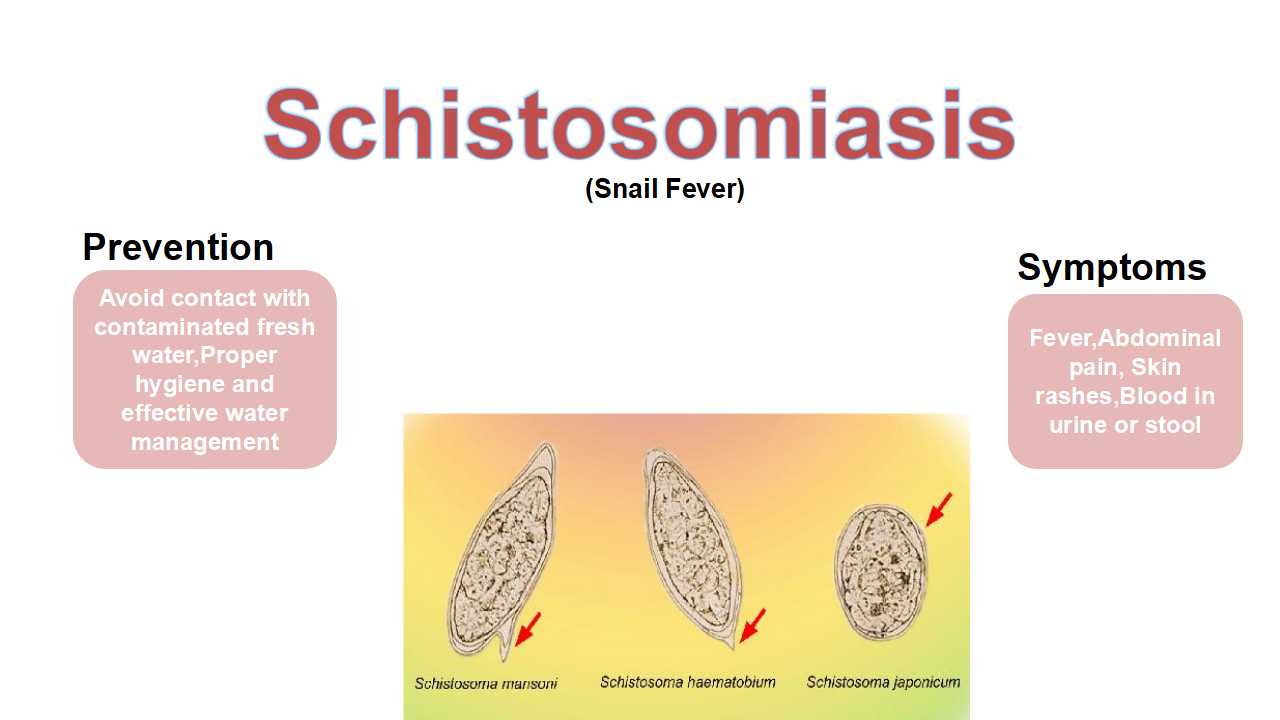 Schistosomiasis
(Snail Fever)

Prevention

Avoid contact with contaminated fresh water,Proper hygiene and effective water management

Symptoms

Fever,Abdominal pain, Skin rashes,Blood in urine or stool

Schistosoma mansoni

Schistosoma haematobium

Schistosoma japonicum